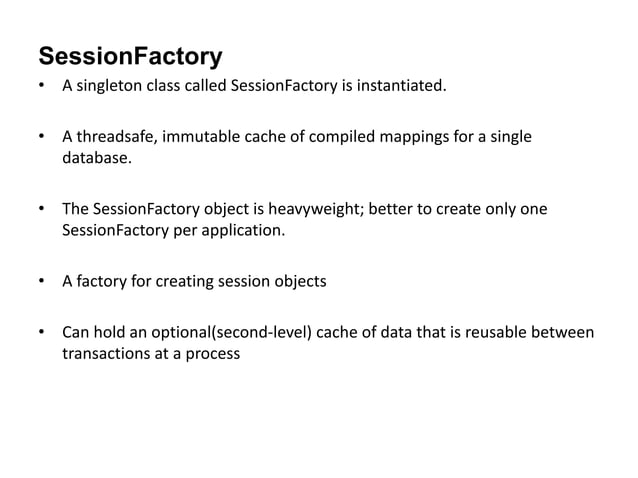 SessionFactory

• A singleton class called SessionFactory is instantiated.

• A threadsafe, immutable cache of compiled mappings for a single database.

• The SessionFactory object is heavyweight; better to create only one SessionFactory per application.

• A factory for creating session objects

• Can hold an optional(second-level) cache of data that is reusable between transactions at a process